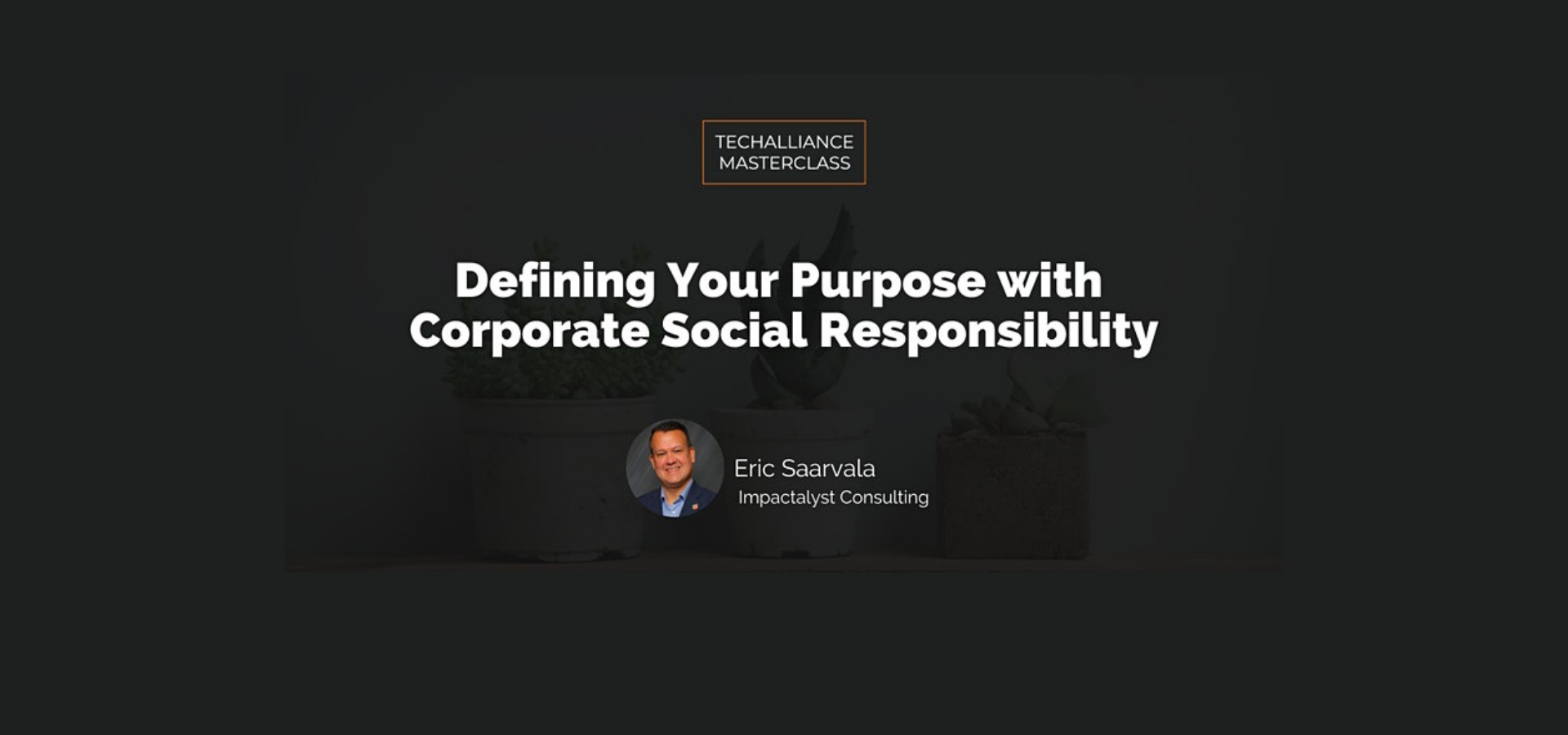 TECHALLIANCE MASTERCLASS

Defining Your Purpose with Corporate Social Responsibility

Eric Saarvala
Impactalyst Consulting